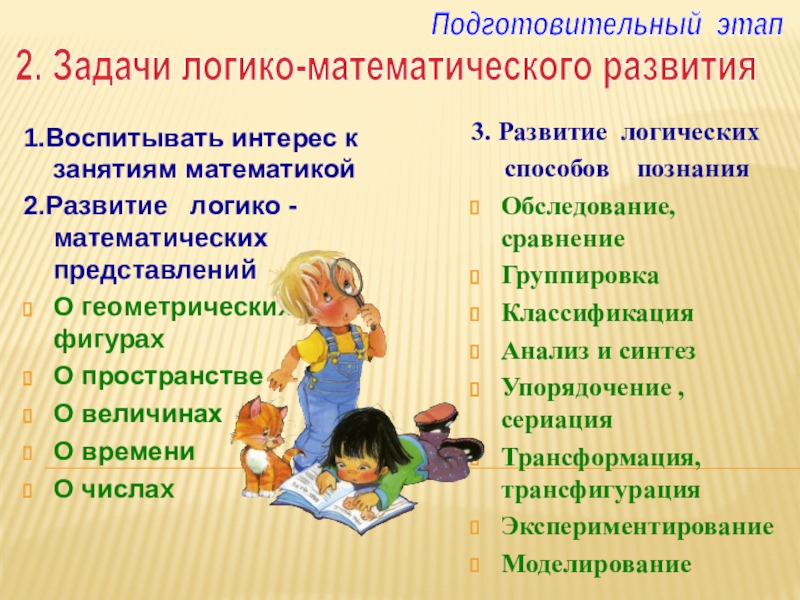 Подготовительный этап

2. Задачи логико-математического развития

1.Воспитывать интерес к занятиям математикой

2.Развитие логико - математических представлений

О геометрических фигурах

О пространстве

О величинах

О времени

О числах

3. Развитие логических способов познания

Обследование, сравнение

Группировка

Классификация

Анализ и синтез

Упорядочение , сериация

Трансформация, трансфигурация

Экспериментирование

Моделирование